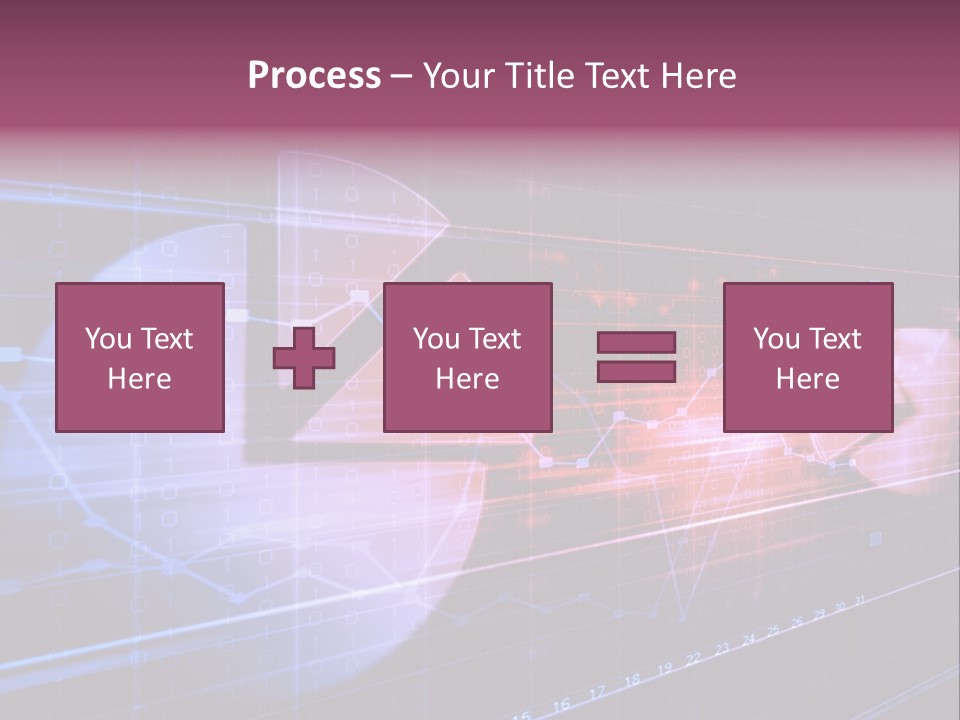 Process – Your Title Text Here

You Text Here

You Text Here

You Text Here